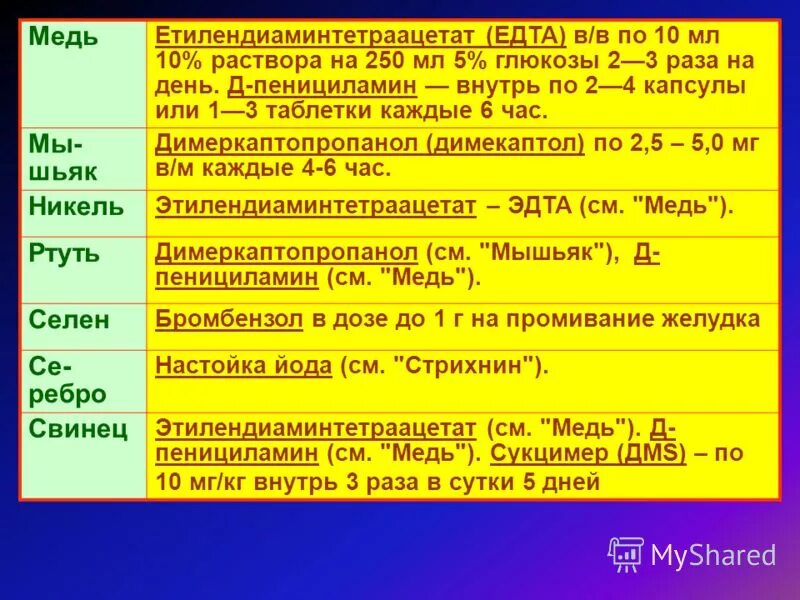 | | |
|---|---|
| Медь | Етилендиаминтетраацетат (ЕДТА) в/в по 10 мл 10% раствора на 250 мл 5% глюкозы 2—3 раза на день. Д-пенициламин — внутрь по 2—4 капсулы или 1—3 таблетки каждые 6 час. |
| Мышьяк | Димеркаптопропанол (димекаптол) по 2,5 – 5,0 мг в/м каждые 4-6 час. |
| Никель | Этилендиаминтетраацетат – ЭДТА (см. "Медь"). |
| Ртуть | Димеркаптопропанол (см. "Мышьяк"), Д-пенициламин (см. "Медь"). |
| Селен | Бромбензол в дозе до 1 г на промивание желудка |
| Серебро | Настойка йода (см. "Стрихнин"). |
| Свинец | Этилендиаминтетраацетат (см. "Медь"). Д-пенициламин (см. "Медь"). Сукцимер (ДМS) – по 10 мг/кг внутрь 3 раза в сутки 5 дней |

MyShared